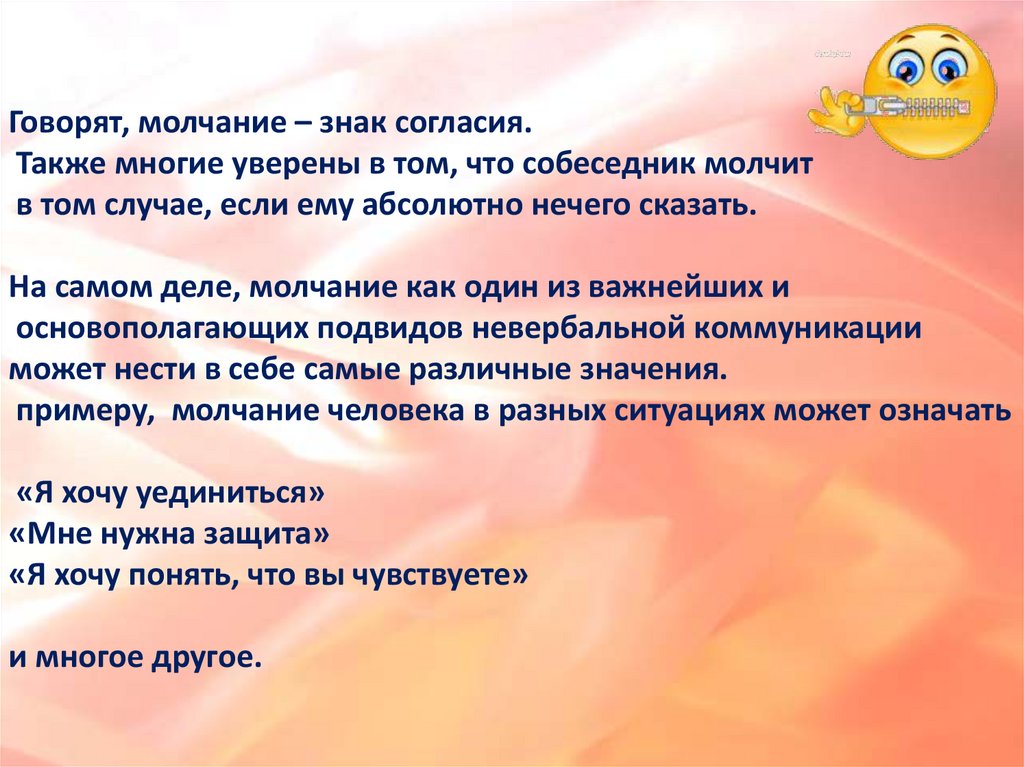 Говорят, молчание – знак согласия.
Также многие уверены в том, что собеседник молчит в том случае, если ему абсолютно нечего сказать.

На самом деле, молчание как один из важнейших и основополагающих подвидов невербальной коммуникации может нести в себе самые различные значения.
примеру, молчание человека в разных ситуациях может означать

«Я хочу уединиться»
«Мне нужна защита»
«Я хочу понять, что вы чувствуете»

и многое другое.